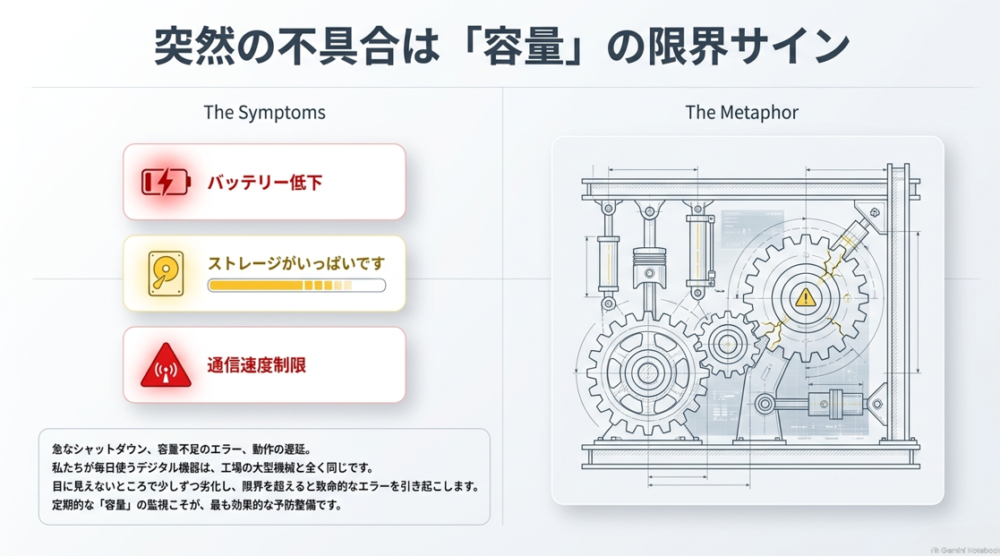 突然の不具合は「容量」の限界サイン

The Symptoms

バッテリー低下

ストレージがいっぱいです

通信速度制限

急なシャットダウン、容量不足のエラー、動作の遅延。
私たちが毎日使うデジタル機器は、工場の大型機械と全く同じです。
目に見えないところで少しずつ劣化し、限界を超えると致命的なエラーを引き起こします。
定期的な「容量」の監視こそが、最も効果的な予防整備です。

The Metaphor

Gemini Notebook